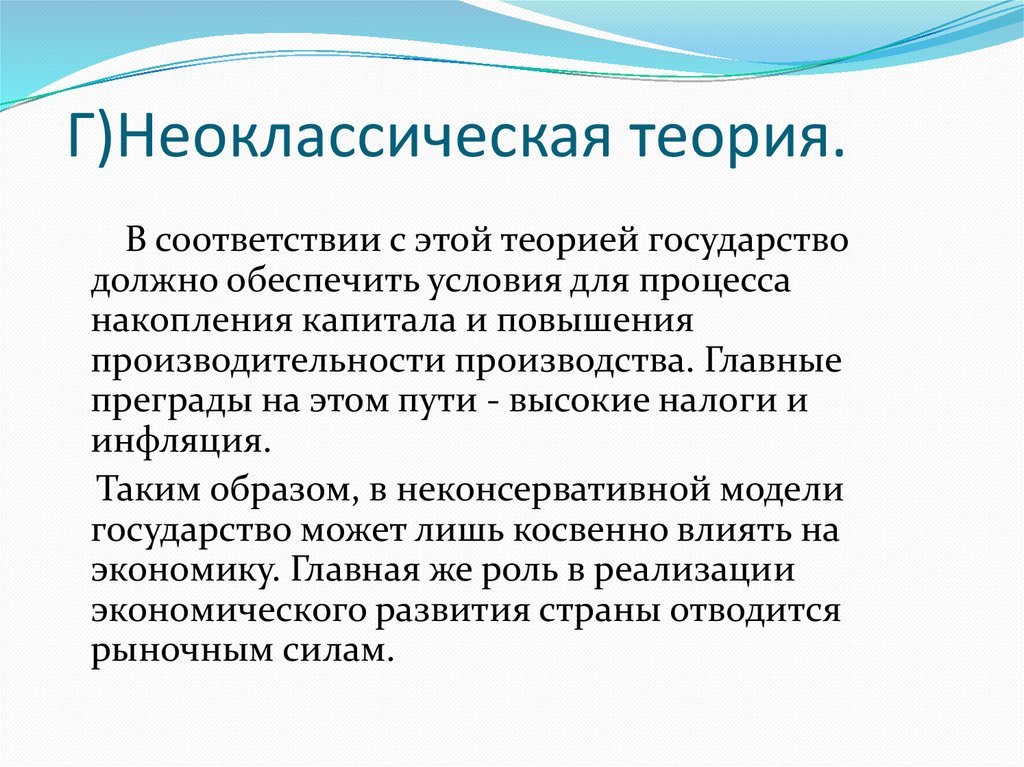 Г)Неоклассическая теория.

В соответствии с этой теорией государство должно обеспечить условия для процесса накопления капитала и повышения производительности производства. Главные преграды на этом пути - высокие налоги и инфляция.

Таким образом, в неконсервативной модели государство может лишь косвенно влиять на экономику. Главная же роль в реализации экономического развития страны отводится рыночным силам.